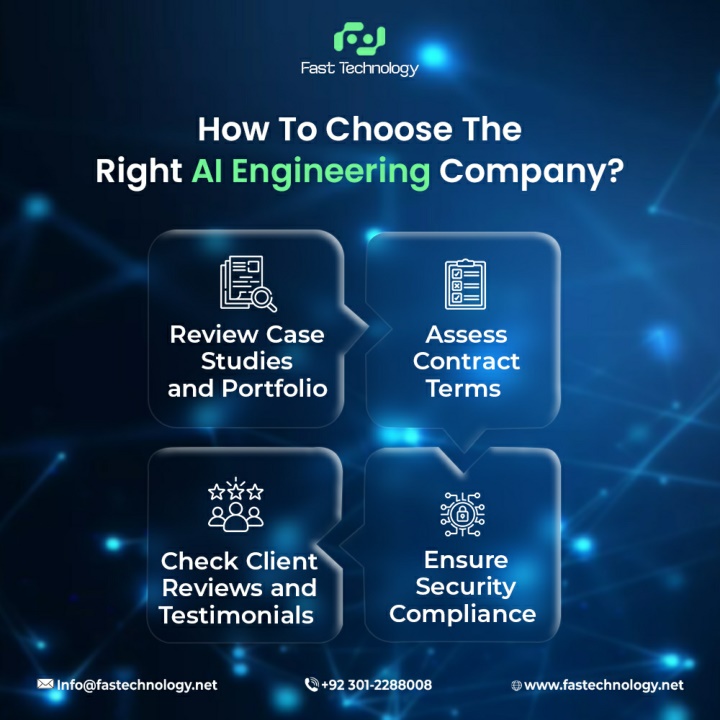 Fast Technology

How To Choose The Right AI Engineering Company?

Review Case Studies and Portfolio

Assess Contract Terms

Check Client Reviews and Testimonials

Ensure Security Compliance

Info@fastechnology.net

+92 301-2288008

www.fastechnology.net